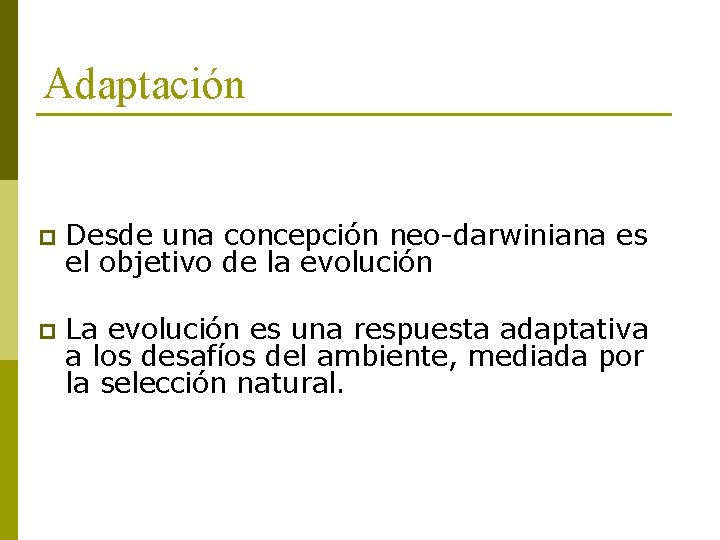 Adaptación

Desde una concepción neo-darwiniana es el objetivo de la evolución

La evolución es una respuesta adaptativa a los desafíos del ambiente, mediada por la selección natural.